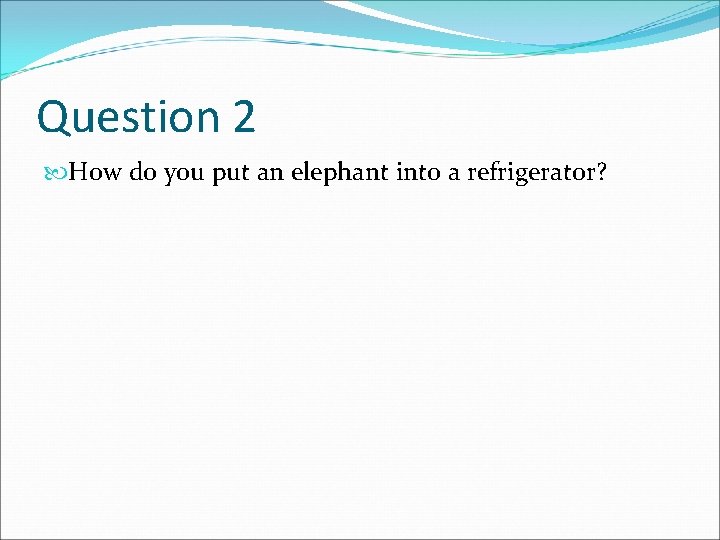 Question 2

How do you put an elephant into a refrigerator?